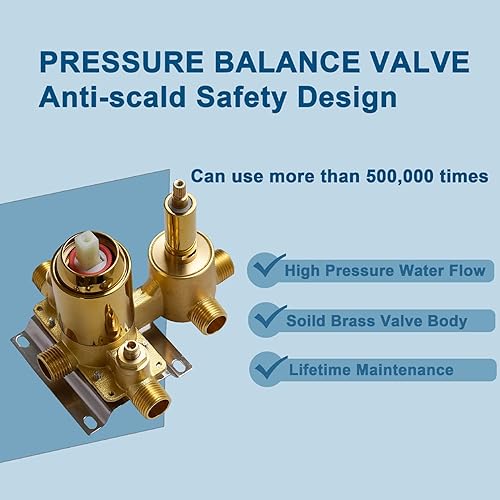 PRESSURE BALANCE VALVE
Anti-scald Safety Design

Can use more than 500,000 times

High Pressure Water Flow

Soild Brass Valve Body

Lifetime Maintenance